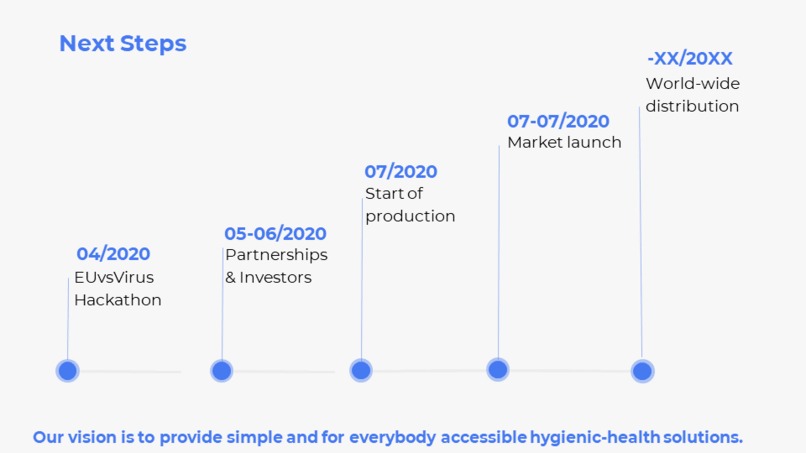 Next Steps

04/2020
EUvsVirus Hackathon

05-06/2020
Partnerships & Investors

07/2020
Start of production

07-07/2020
Market launch

-XX/20XX
World-wide distribution

Our vision is to provide simple and for everybody accessible hygienic-health solutions.